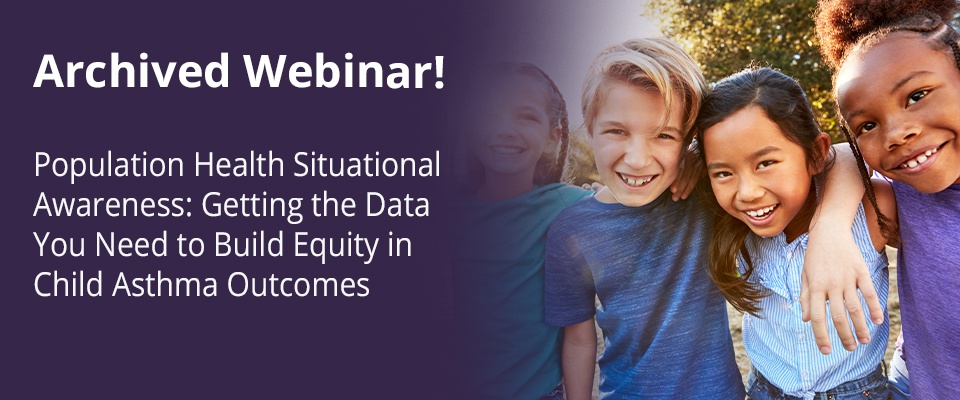 Archived Webinar!

Population Health Situational Awareness: Getting the Data You Need to Build Equity in Child Asthma Outcomes